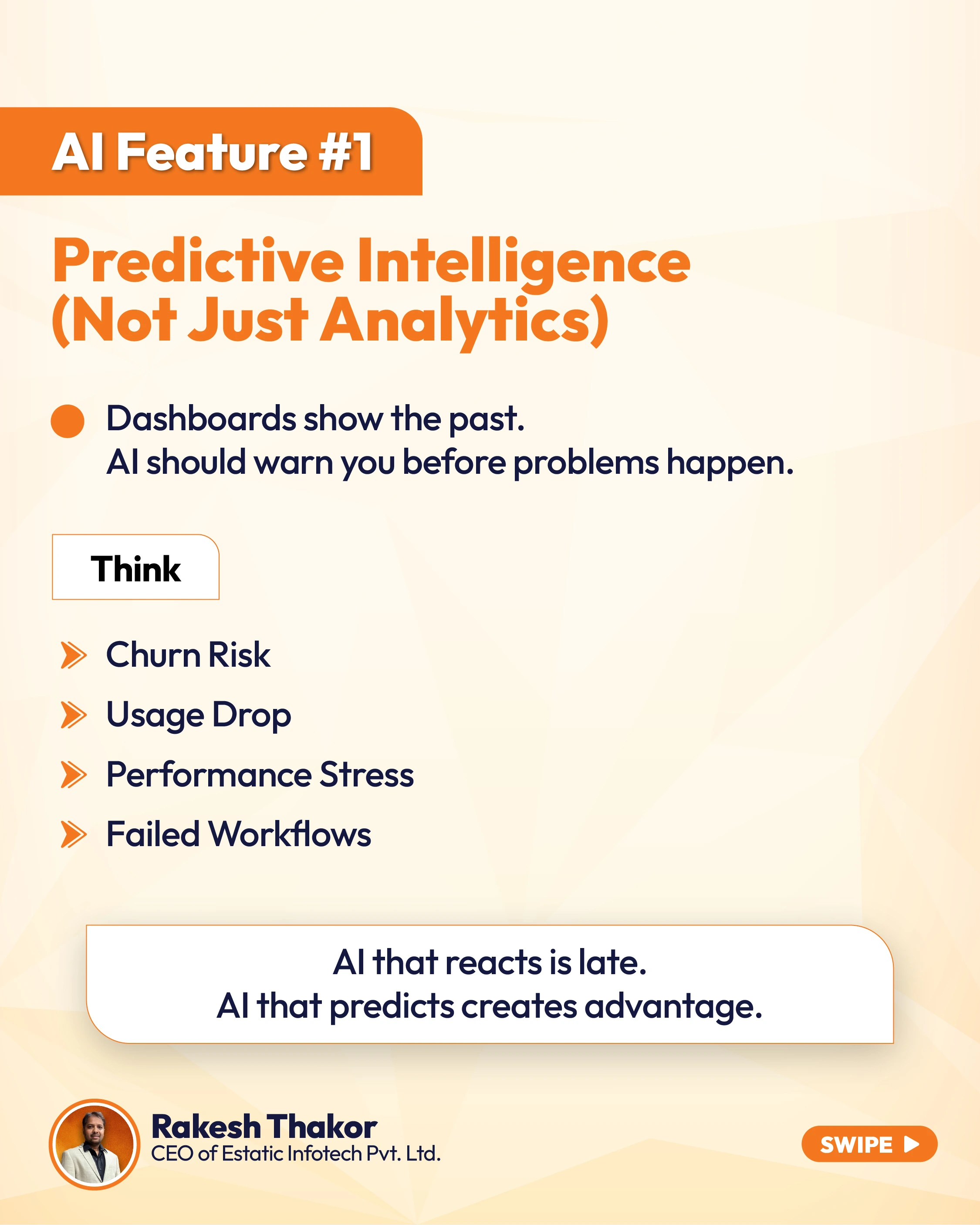 AI Feature #1

Predictive Intelligence (Not Just Analytics)

Dashboards show the past.
AI should warn you before problems happen.

Think

Churn Risk

Usage Drop

Performance Stress

Failed Workflows

AI that reacts is late.
AI that predicts creates advantage.

Rakesh Thakor
CEO of Estatic Infotech Pvt. Ltd.

SWIPE